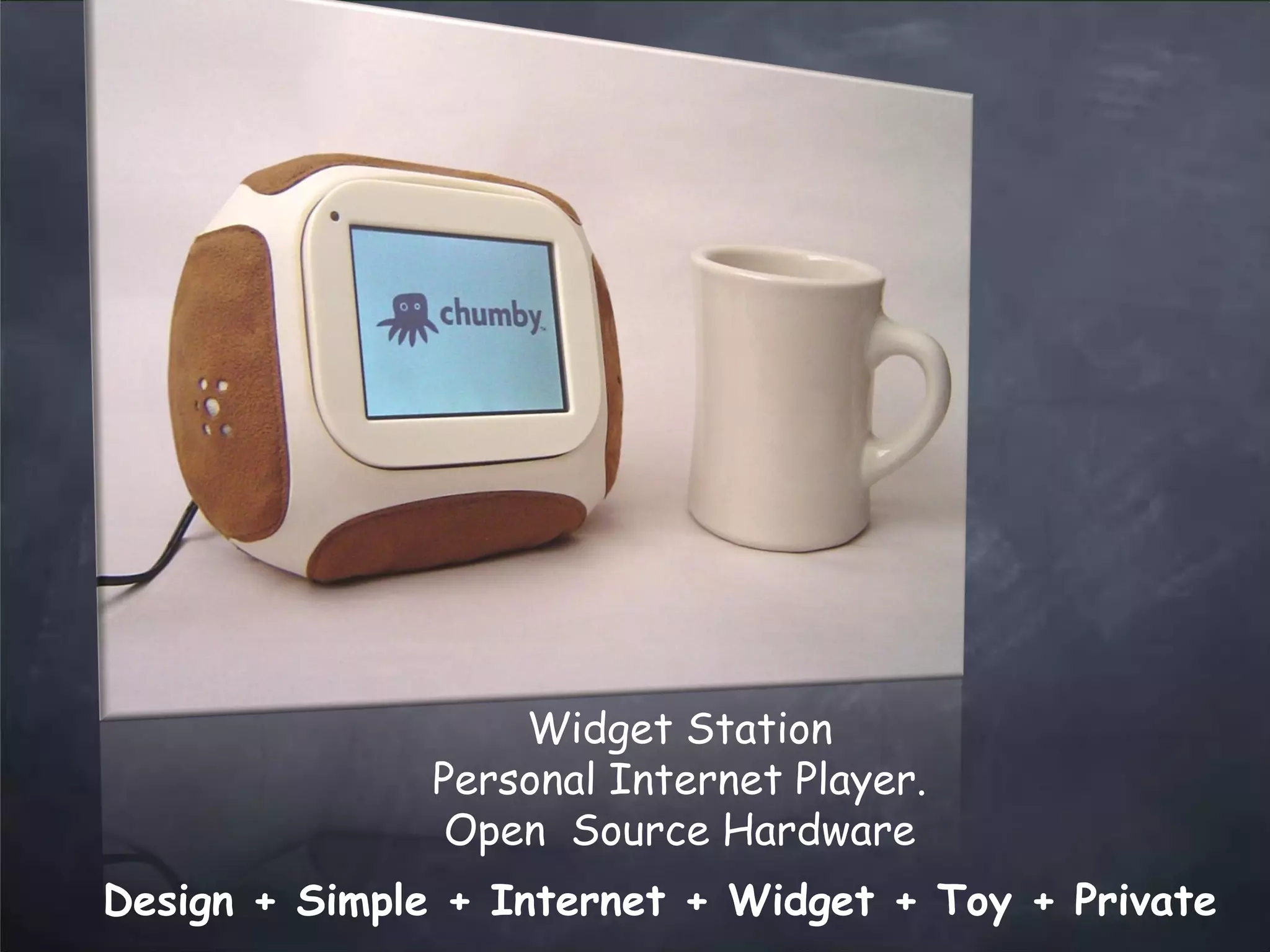 chumby

Widget Station
Personal Internet Player.
Open Source Hardware

Design + Simple + Internet + Widget + Toy + Private